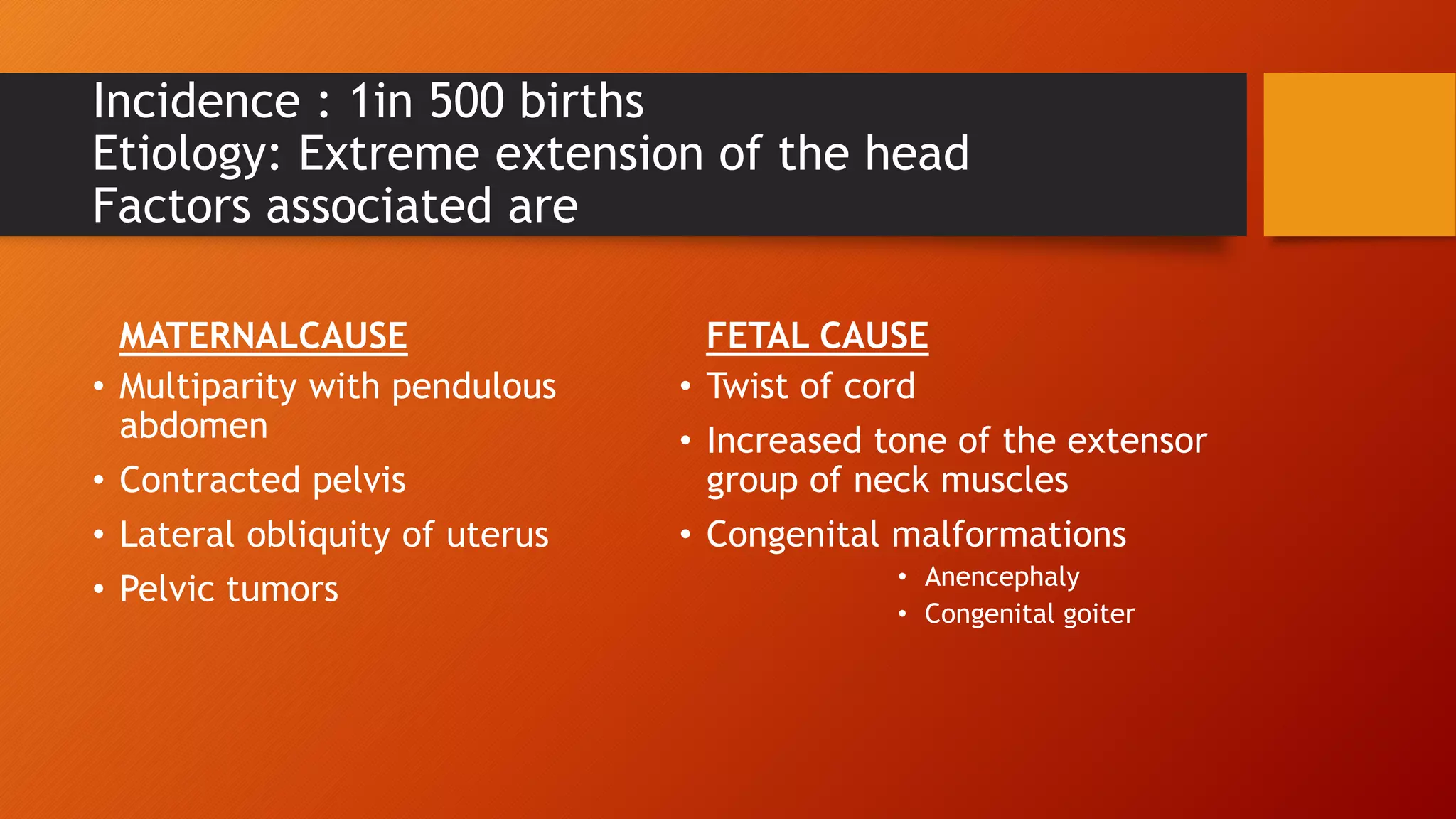 Incidence : 1in 500 births
Etiology: Extreme extension of the head
Factors associated are

MATERNALCAUSE
• Multiparity with pendulous abdomen
• Contracted pelvis
• Lateral obliquity of uterus
• Pelvic tumors

FETAL CAUSE
• Twist of cord
• Increased tone of the extensor group of neck muscles
• Congenital malformations
  • Anencephaly
  • Congenital goiter